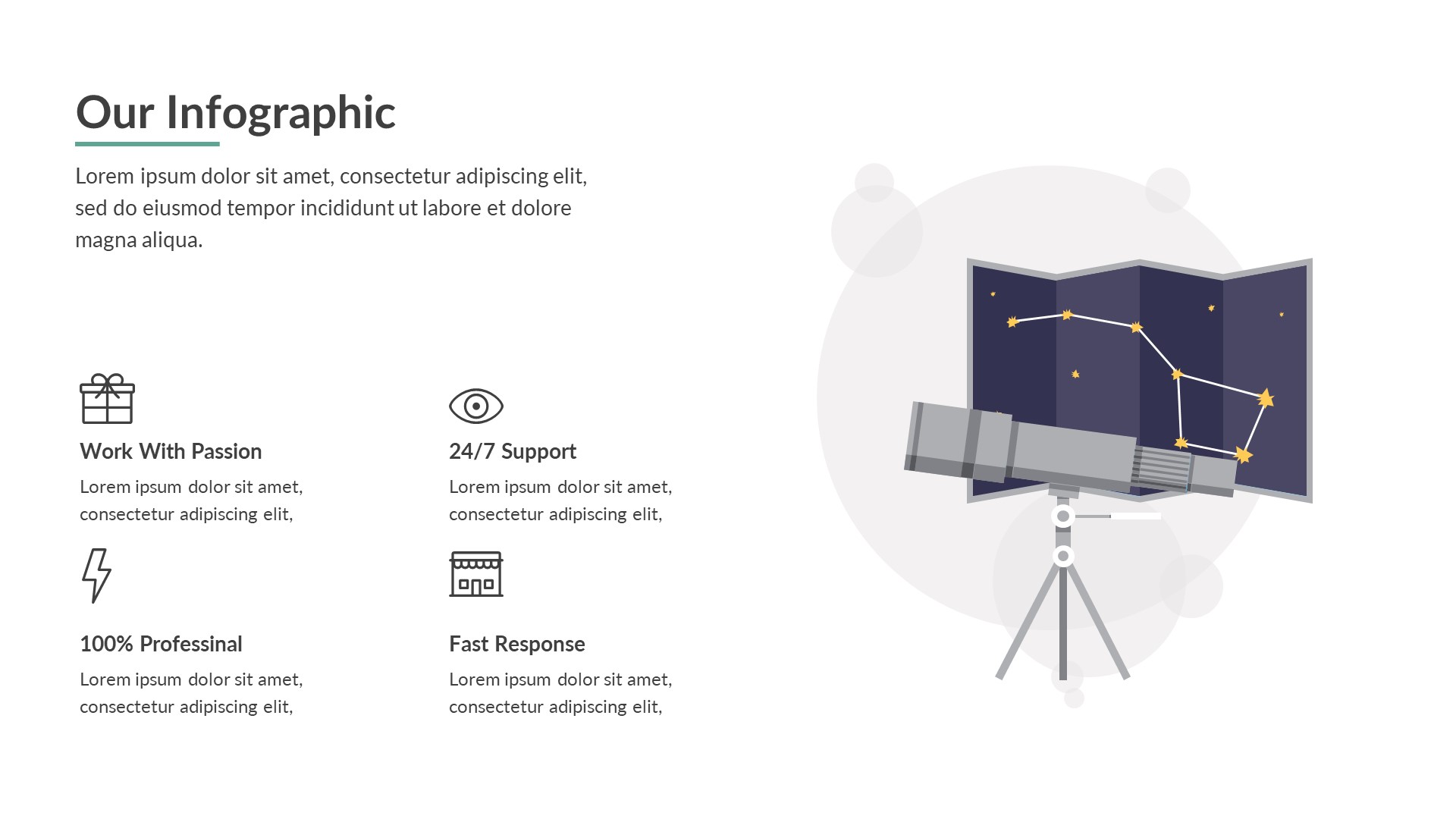 Our Infographic

Lorem ipsum dolor sit amet, consectetur adipiscing elit, sed do eiusmod tempor incididunt ut labore et dolore magna aliqua.

Work With Passion

Lorem ipsum dolor sit amet, consectetur adipiscing elit,

24/7 Support

Lorem ipsum dolor sit amet, consectetur adipiscing elit,

100% Professinal

Lorem ipsum dolor sit amet, consectetur adipiscing elit,

Fast Response

Lorem ipsum dolor sit amet, consectetur adipiscing elit,